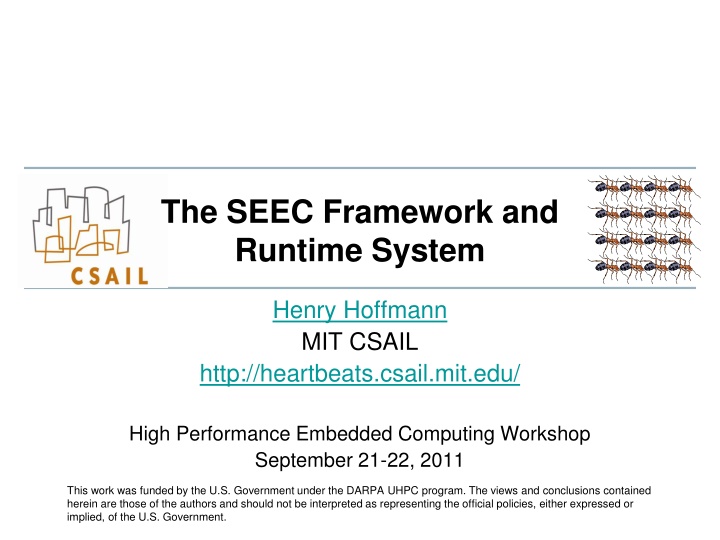 CSAIL

The SEEC Framework and Runtime System

Henry Hoffmann
MIT CSAIL
http://heartbeats.csail.mit.edu/

High Performance Embedded Computing Workshop
September 21-22, 2011

This work was funded by the U.S. Government under the DARPA UHPC program. The views and conclusions contained herein are those of the authors and should not be interpreted as representing the official policies, either expressed or implied, of the U.S. Government.